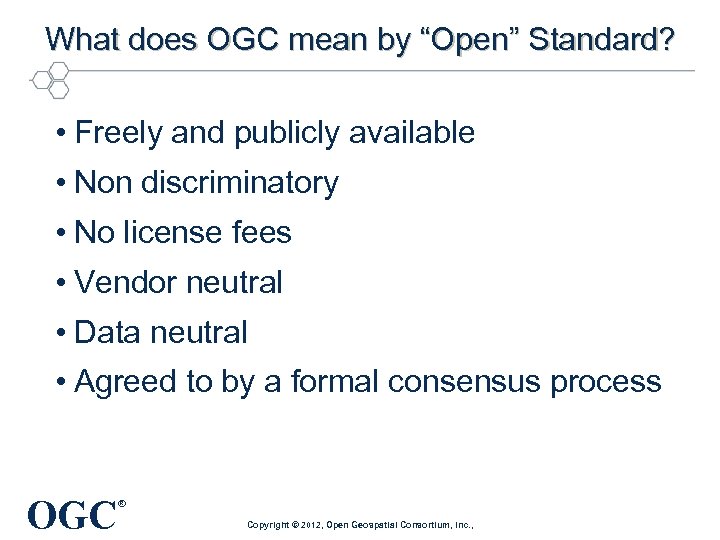 What does OGC mean by “Open” Standard?

• Freely and publicly available
• Non discriminatory
• No license fees
• Vendor neutral
• Data neutral
• Agreed to by a formal consensus process

OGC®

Copyright © 2012, Open Geospatial Consortium, Inc.,